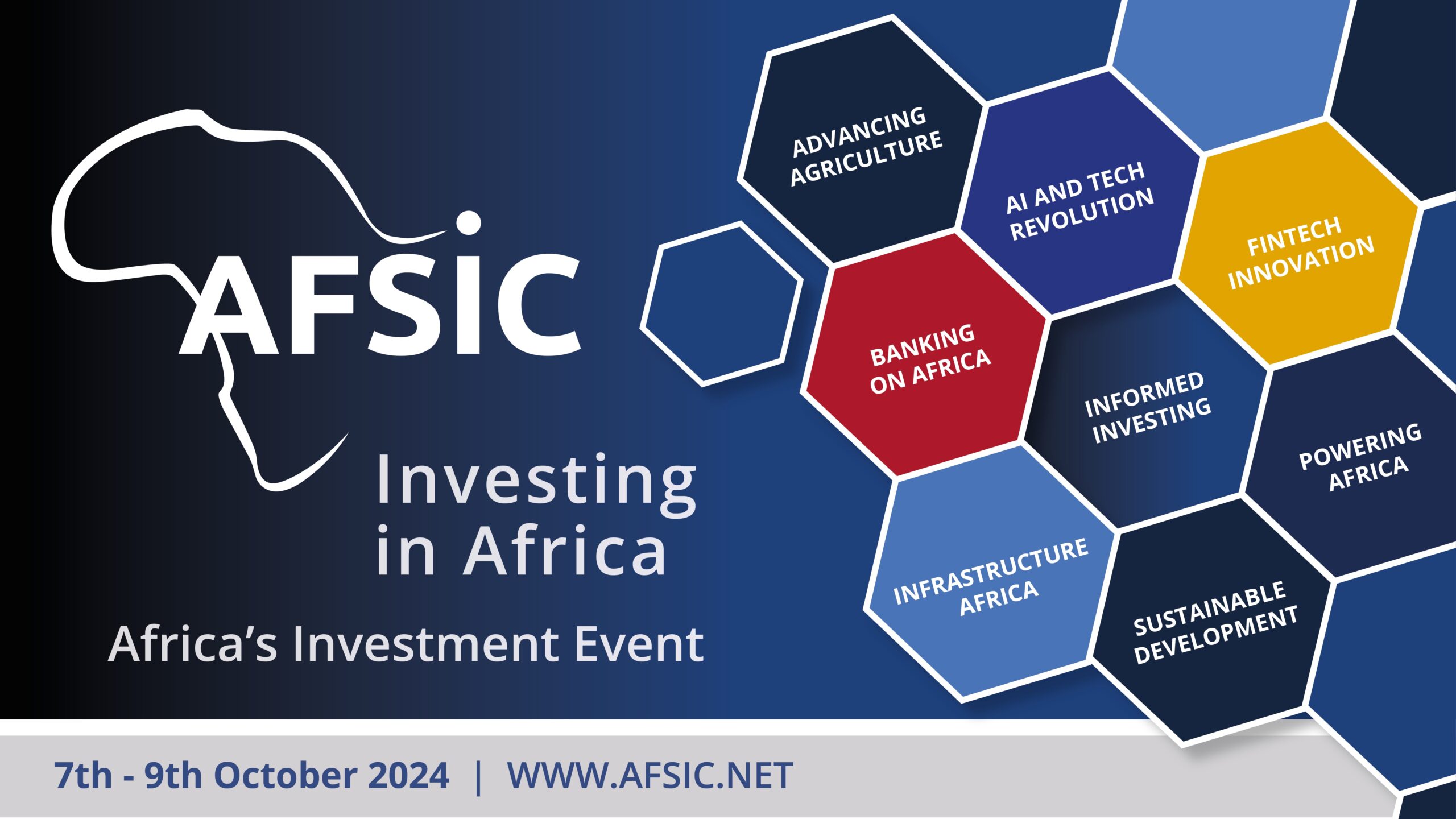 AFSIC

Investing in Africa

Africa's Investment Event

ADVANCING AGRICULTURE

AI AND TECH REVOLUTION

FINTECH INNOVATION

BANKING ON AFRICA

INFORMED INVESTING

POWERING AFRICA

INFRASTRUCTURE AFRICA

SUSTAINABLE DEVELOPMENT

7th - 9th October 2024 | WWW.AFSIC.NET